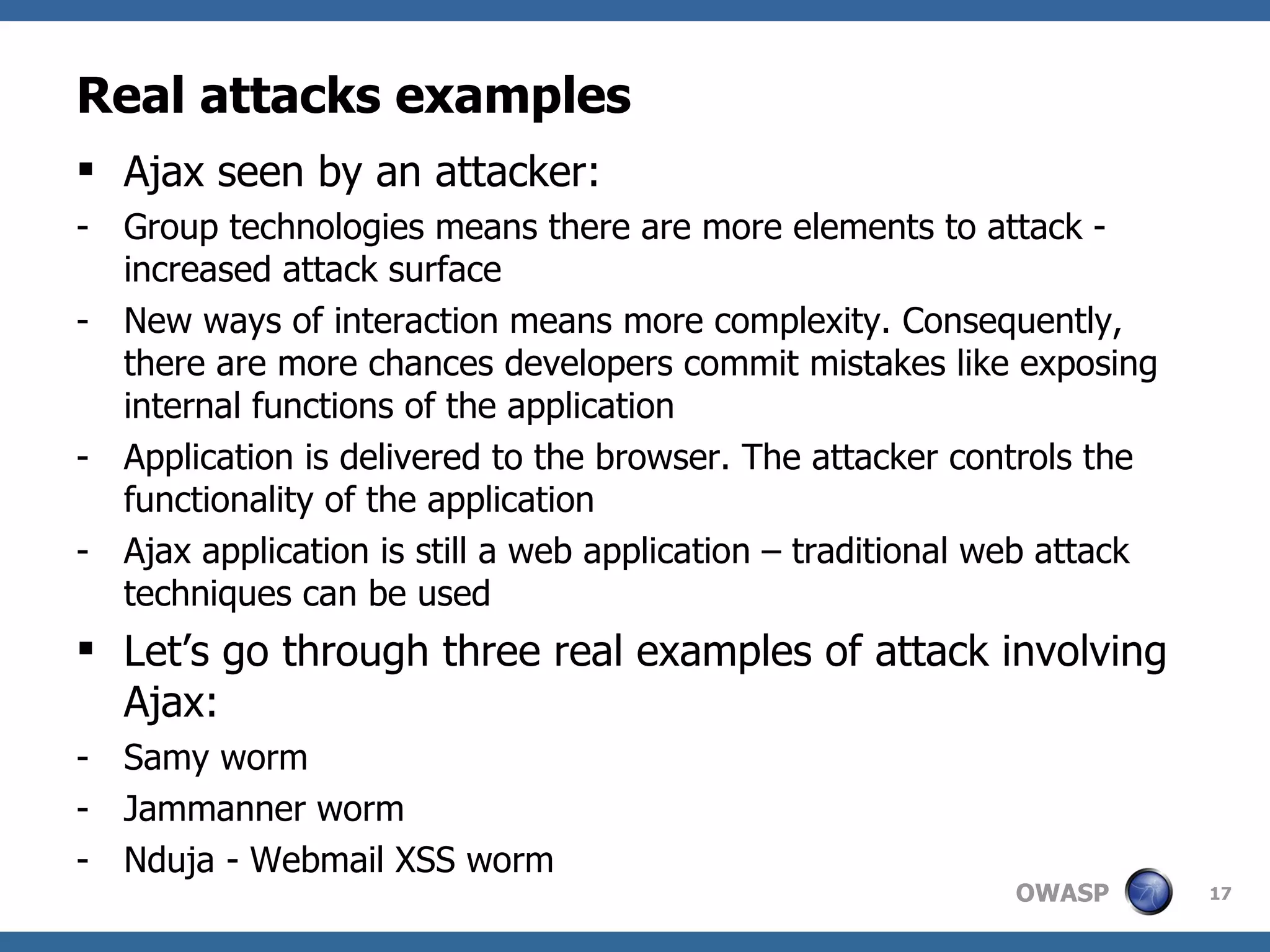 Real attacks examples

▪ Ajax seen by an attacker:

- Group technologies means there are more elements to attack - increased attack surface

- New ways of interaction means more complexity. Consequently, there are more chances developers commit mistakes like exposing internal functions of the application

- Application is delivered to the browser. The attacker controls the functionality of the application

- Ajax application is still a web application – traditional web attack techniques can be used

▪ Let’s go through three real examples of attack involving Ajax:

- Samy worm

- Jammanner worm

- Nduja - Webmail XSS worm

OWASP

17